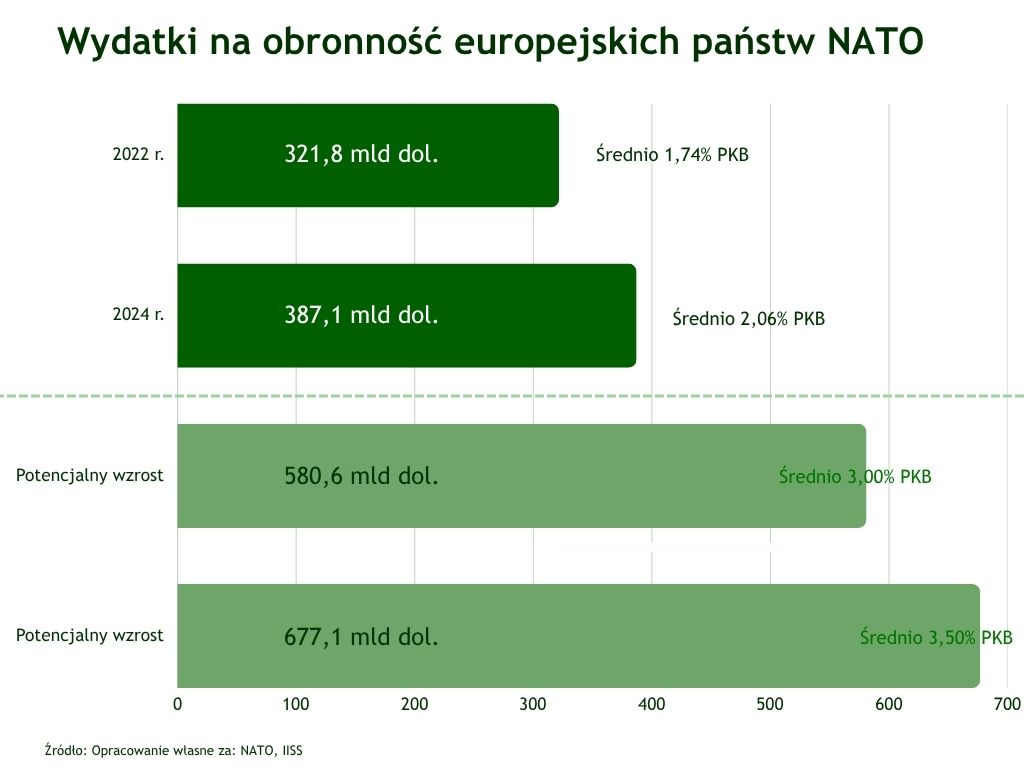 Wydatki na obronność europejskich państw NATO

2022 r.
321,8 mld dol.
Średnio 1,74% PKB

2024 r.
387,1 mld dol.
Średnio 2,06% PKB

Potencjalny wzrost
580,6 mld dol.
Średnio 3,00% PKB

Potencjalny wzrost
677,1 mld dol.
Średnio 3,50% PKB

0 100 200 300 400 500 600 700

Źródło: Opracowanie własne za: NATO, IISS